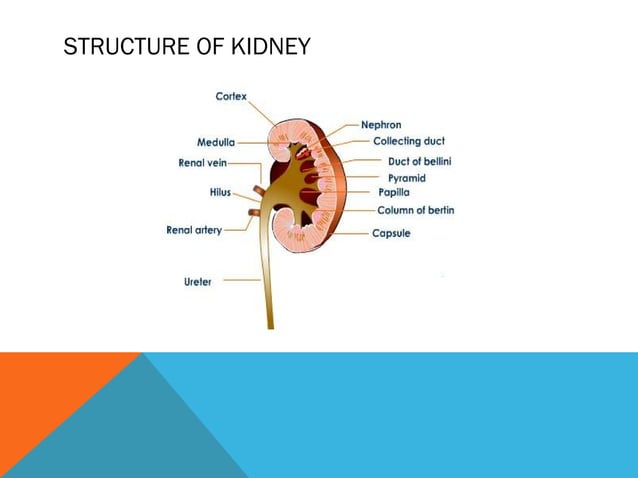 STRUCTURE OF KIDNEY

Cortex
Medulla
Renal vein
Hilus
Renal artery
Ureter
Nephron
Collecting duct
Duct of bellini
Pyramid
Papilla
Column of bertin
Capsule